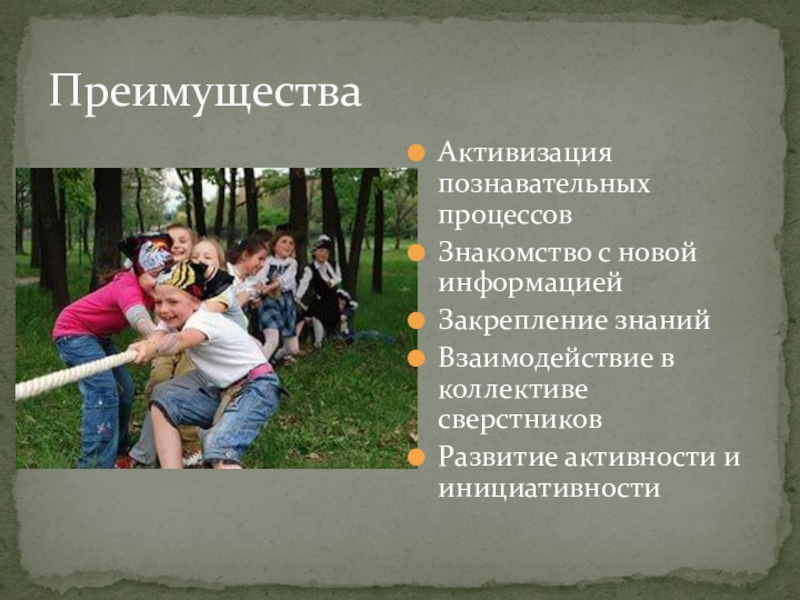 Преимущества

Активизация познавательных процессов

Знакомство с новой информацией

Закрепление знаний

Взаимодействие в коллективе сверстников

Развитие активности и инициативности